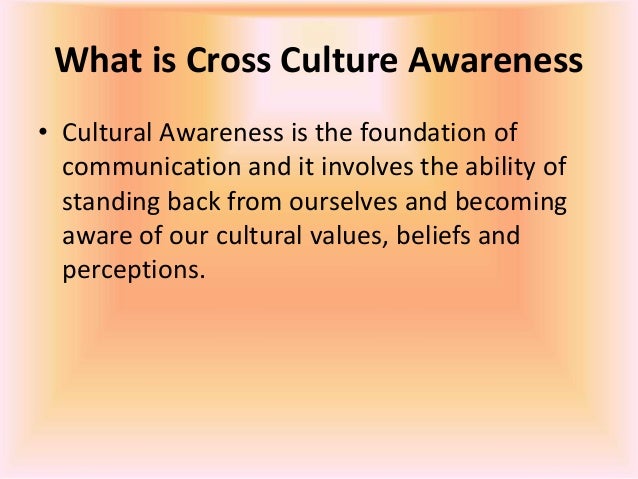 What is Cross Culture Awareness

• Cultural Awareness is the foundation of communication and it involves the ability of standing back from ourselves and becoming aware of our cultural values, beliefs and perceptions.